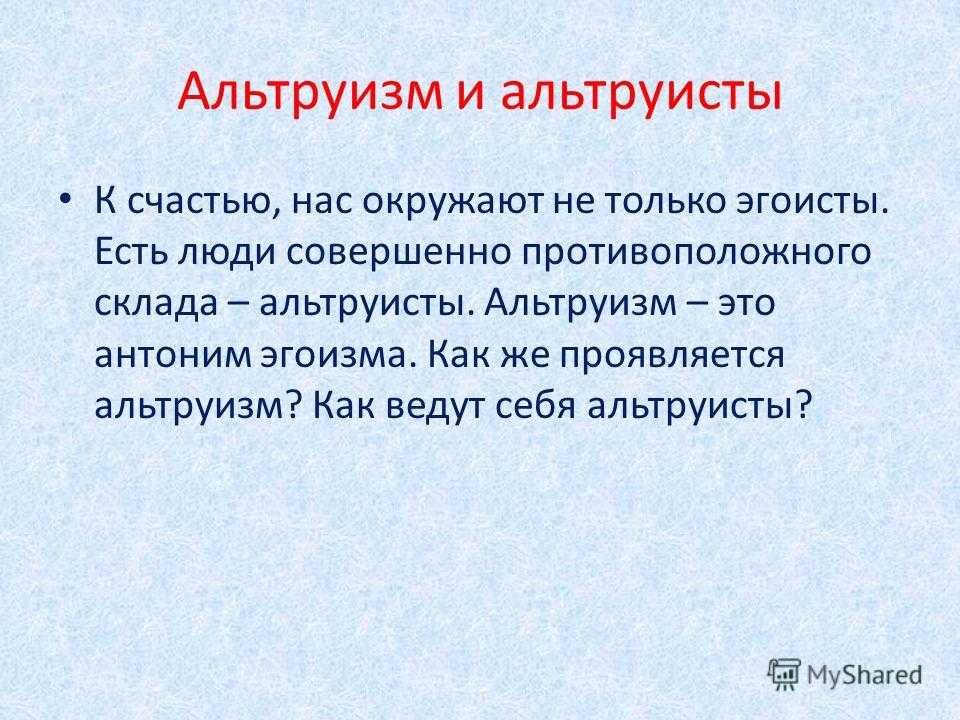 Альтруизм и альтруисты

• К счастью, нас окружают не только эгоисты. Есть люди совершенно противоположного склада – альтруисты. Альтруизм – это антоним эгоизма. Как же проявляется альтруизм? Как ведут себя альтруисты?

MyShared